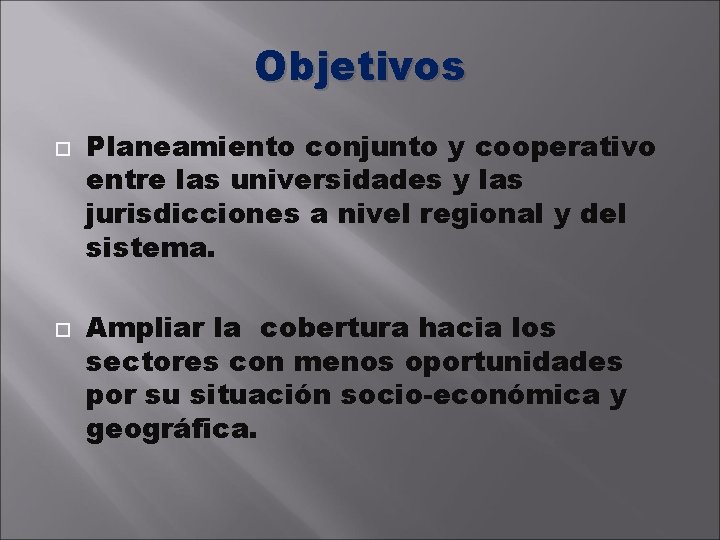 Objetivos

Planeamiento conjunto y cooperativo entre las universidades y las jurisdicciones a nivel regional y del sistema.

Ampliar la cobertura hacia los sectores con menos oportunidades por su situación socio-económica y geográfica.